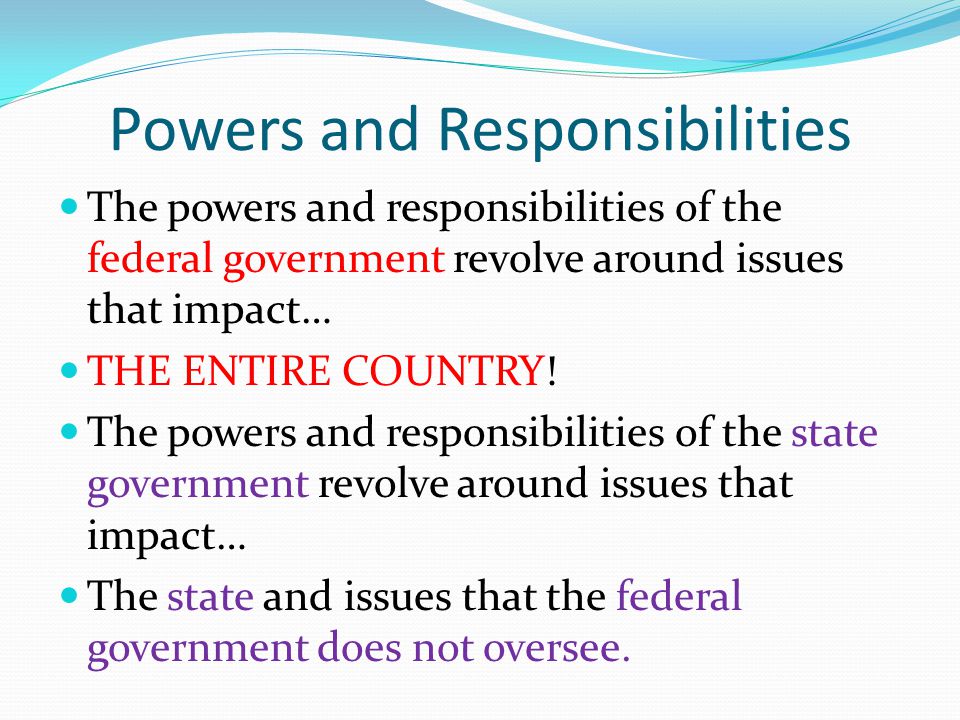 Powers and Responsibilities

The powers and responsibilities of the federal government revolve around issues that impact…

THE ENTIRE COUNTRY!

The powers and responsibilities of the state government revolve around issues that impact…

The state and issues that the federal government does not oversee.